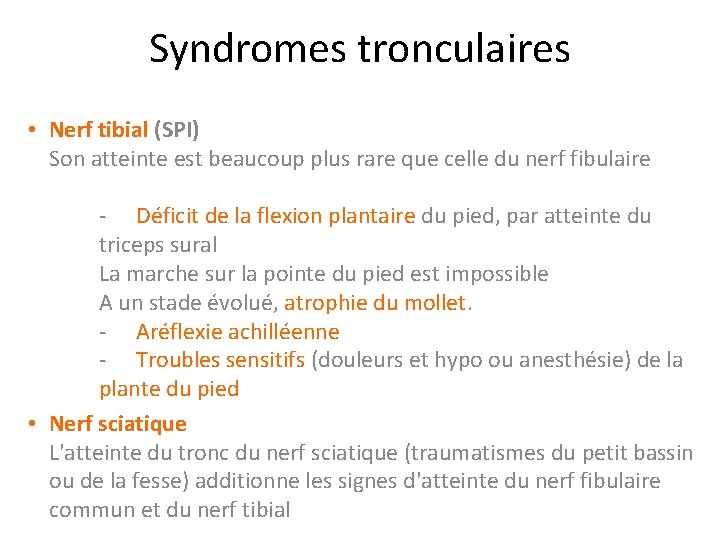 Syndromes tronculaires

• Nerf tibial (SPI)
Son atteinte est beaucoup plus rare que celle du nerf fibulaire

- Déficit de la flexion plantaire du pied, par atteinte du triceps sural
La marche sur la pointe du pied est impossible
A un stade évolué, atrophie du mollet.
- Aréflexie achilléenne
- Troubles sensitifs (douleurs et hypo ou anesthésie) de la plante du pied

• Nerf sciatique
L'atteinte du tronc du nerf sciatique (traumatismes du petit bassin ou de la fesse) additionne les signes d'atteinte du nerf fibulaire commun et du nerf tibial